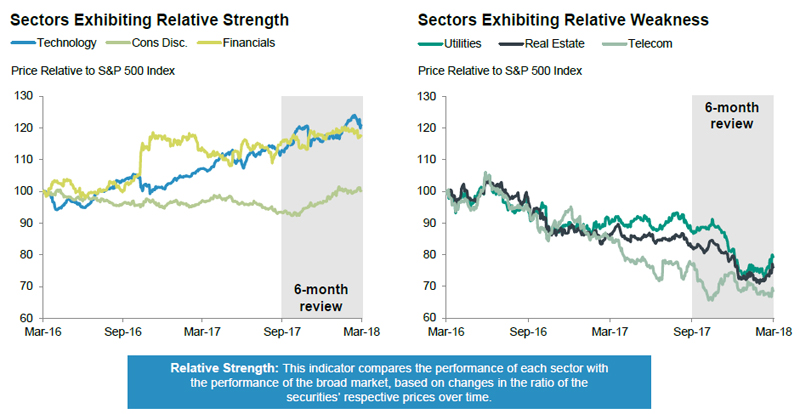 Sectors Exhibiting Relative Strength
Technology Cons Disc. Financials

Price Relative to S&P 500 Index

130
120
110
100
90
80
70
60

6-month review

Mar-16 Sep-16 Mar-17 Sep-17 Mar-18

Sectors Exhibiting Relative Weakness
Utilities Real Estate Telecom

Price Relative to S&P 500 Index

130
120
110
100
90
80
70
60

6-month review

Mar-16 Sep-16 Mar-17 Sep-17 Mar-18

Relative Strength: This indicator compares the performance of each sector with the performance of the broad market, based on changes in the ratio of the securities' respective prices over time.